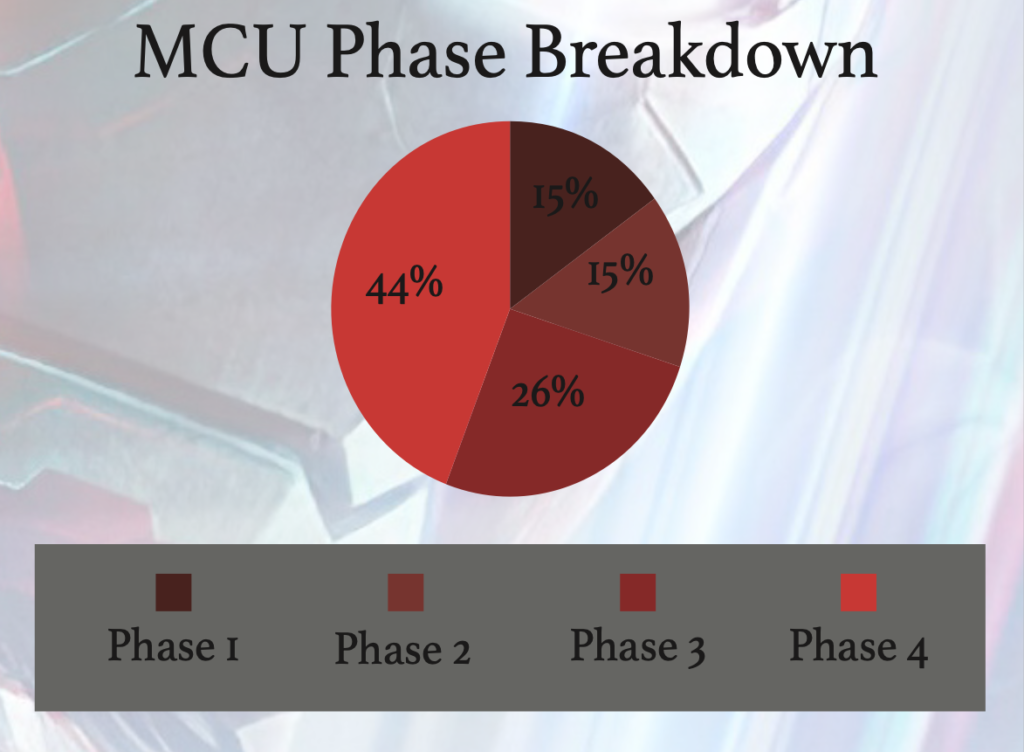 MCU Phase Breakdown

15%
15%
26%
44%

Phase 1
Phase 2
Phase 3
Phase 4